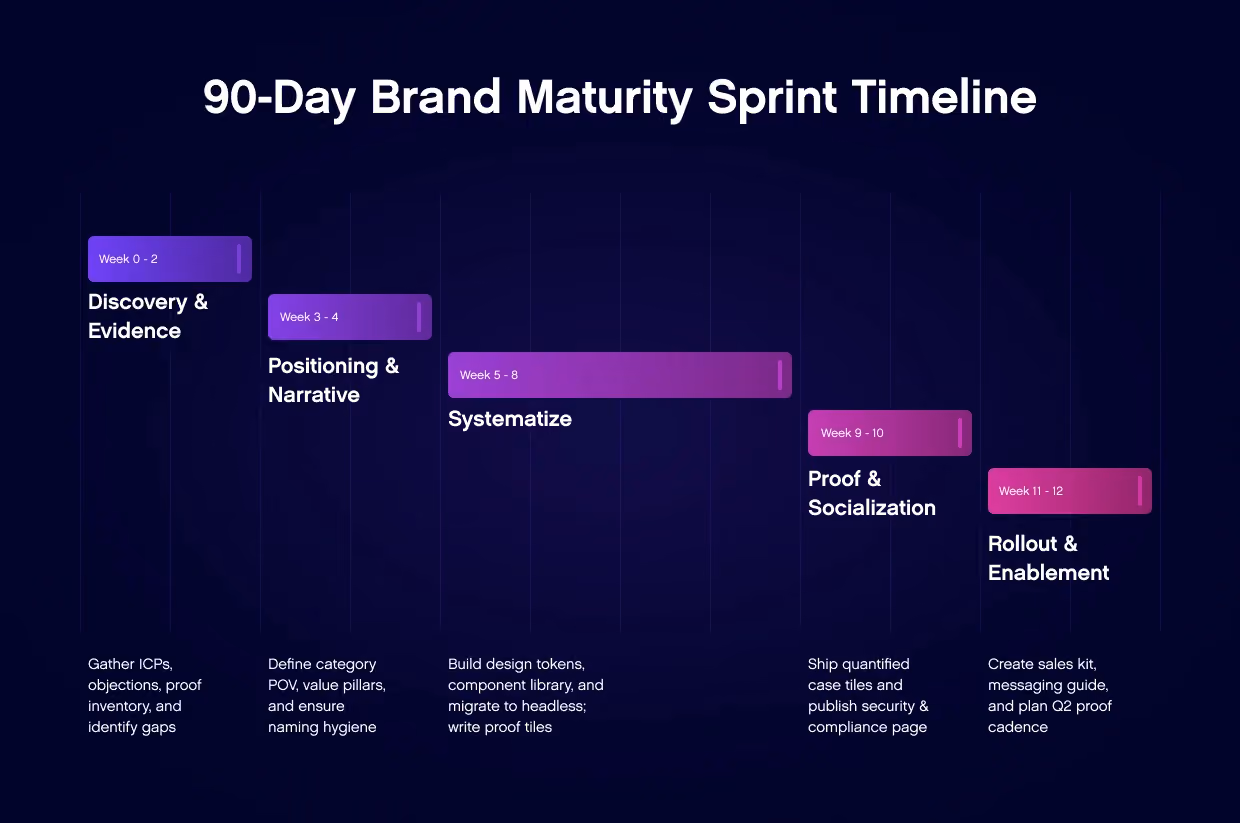 90-Day Brand Maturity Sprint Timeline

Week 0 - 2
Discovery & Evidence

Week 3 - 4
Positioning & Narrative

Week 5 - 8
Systematize

Week 9 - 10
Proof & Socialization

Week 11 - 12
Rollout & Enablement

Gather ICPs, objections, proof inventory, and identify gaps

Define category POV, value pillars, and ensure naming hygiene

Build design tokens, component library, and migrate to headless; write proof tiles

Ship quantified case tiles and publish security & compliance page

Create sales kit, messaging guide, and plan Q2 proof cadence